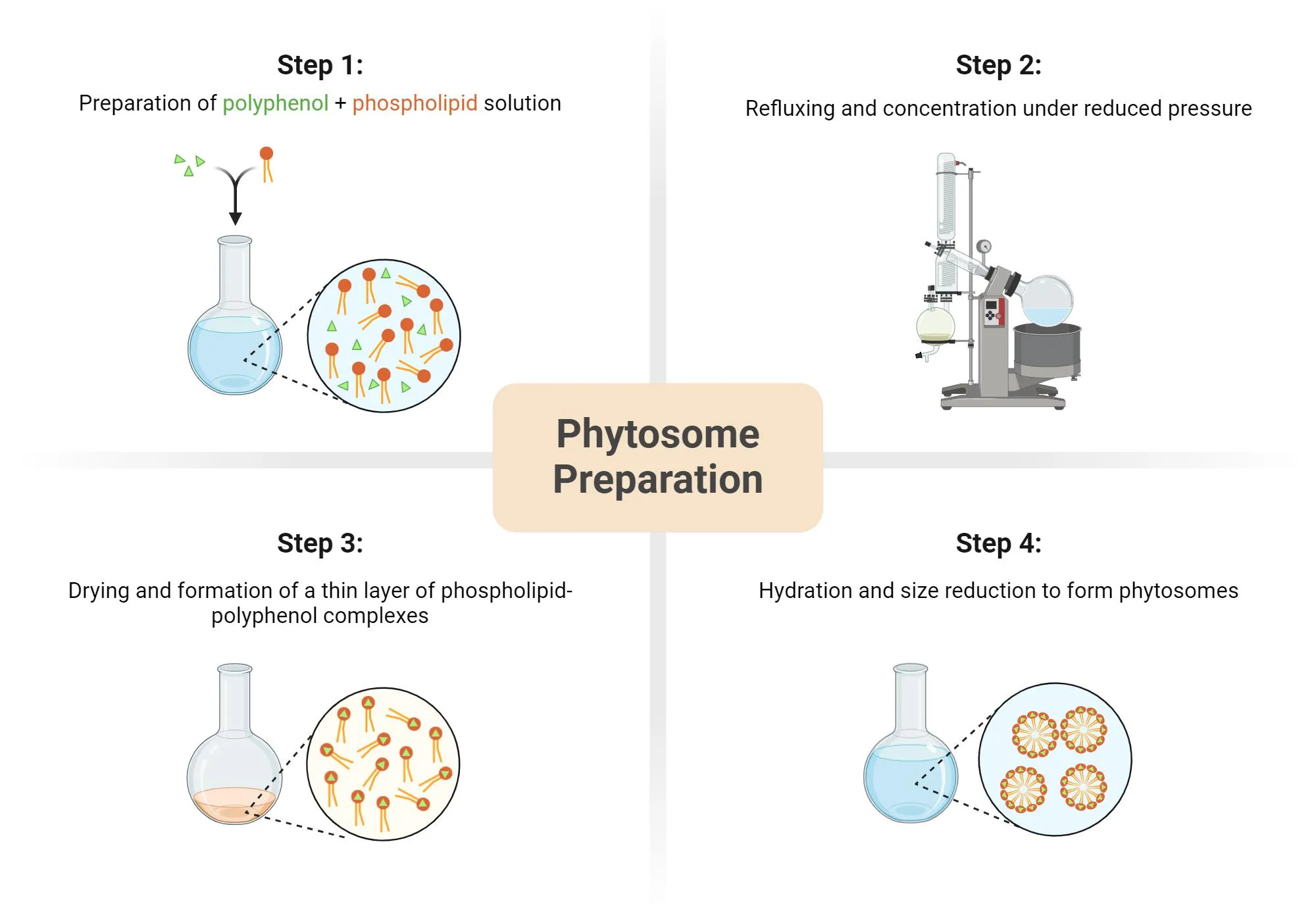 Step 1:

Preparation of polyphenol + phospholipid solution

Step 2:

Refluxing and concentration under reduced pressure

Phytosome Preparation

Step 3:

Drying and formation of a thin layer of phospholipid-polyphenol complexes

Step 4:

Hydration and size reduction to form phytosomes